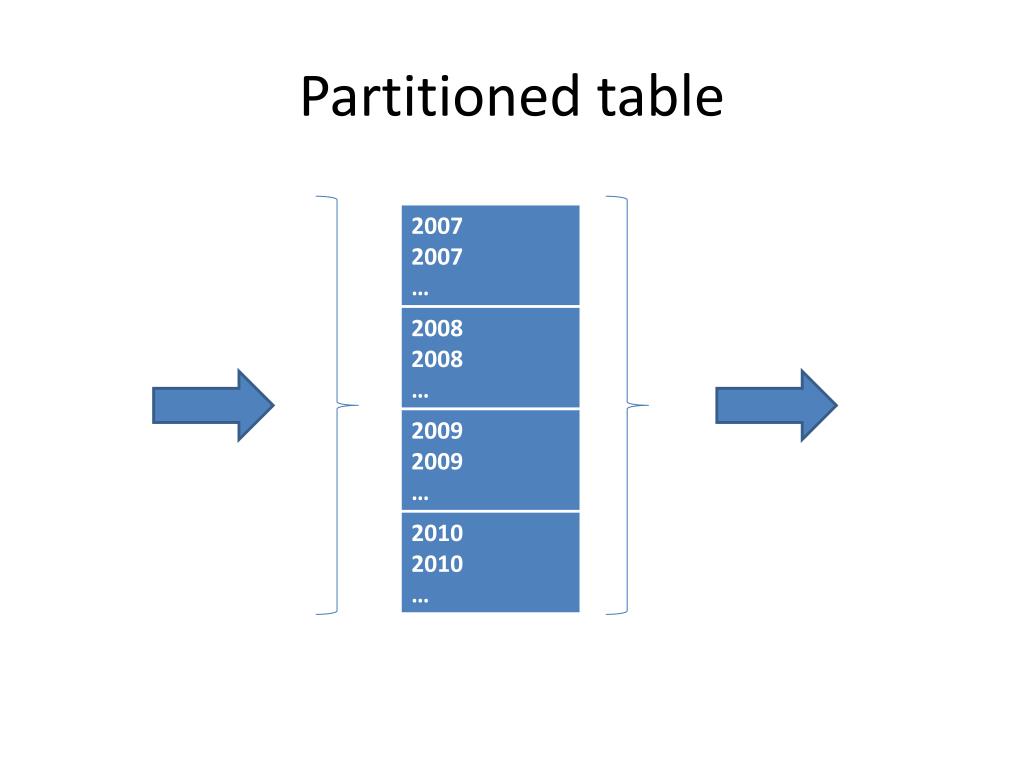 Partitioned table

2007
2007
…

2008
2008
…

2009
2009
…

2010
2010
…